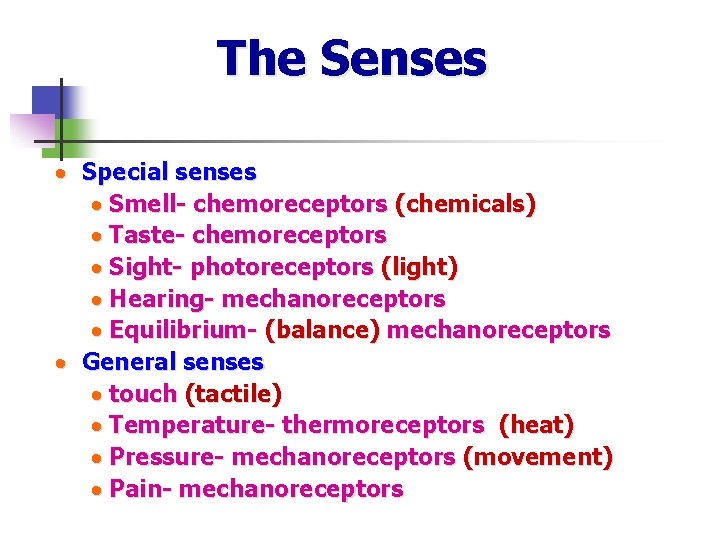 The Senses

• Special senses
• Smell- chemoreceptors (chemicals)
• Taste- chemoreceptors
• Sight- photoreceptors (light)
• Hearing- mechanoreceptors
• Equilibrium- (balance) mechanoreceptors
• General senses
• touch (tactile)
• Temperature- thermoreceptors (heat)
• Pressure- mechanoreceptors (movement)
• Pain- mechanoreceptors